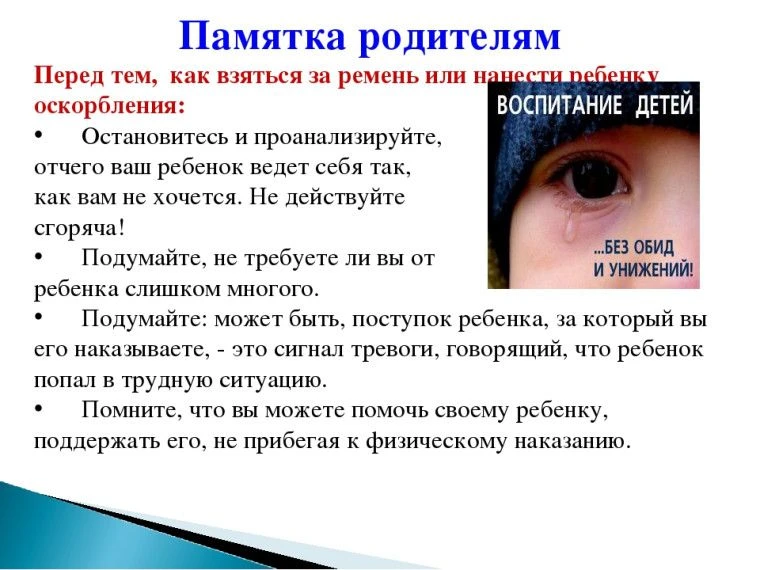 Памятка родителям

Перед тем, как взяться за ремень или нанести ребенку оскорбления:

• Остановитесь и проанализируйте, отчего ваш ребенок ведет себя так, как вам не хочется. Не действуйте сгоряча!

• Подумайте, не требуете ли вы от ребенка слишком многого.

• Подумайте: может быть, поступок ребенка, за который вы его наказываете, - это сигнал тревоги, говорящий, что ребенок попал в трудную ситуацию.

• Помните, что вы можете помочь своему ребенку, поддержать его, не прибегая к физическому наказанию.

ВОСПИТАНИЕ ДЕТЕЙ

...БЕЗ ОБИД И УНИЖЕНИЙ!